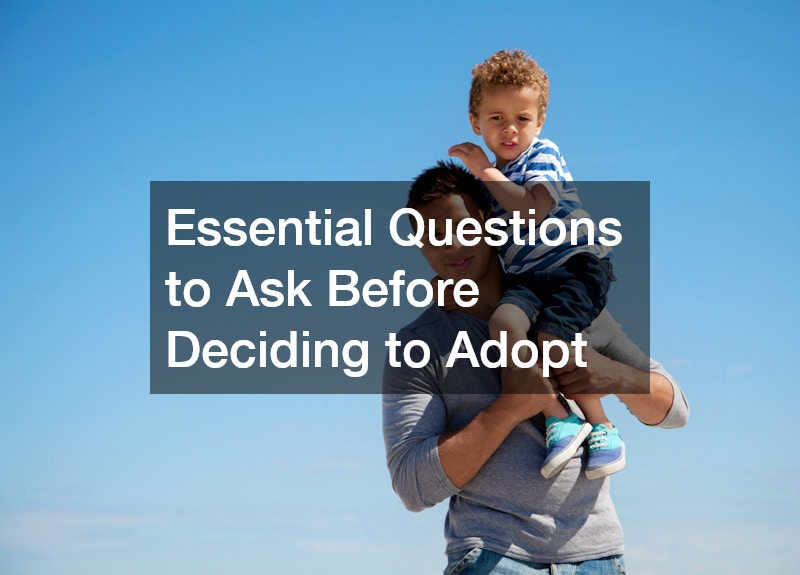 Essential Questions to Ask Before Deciding to Adopt